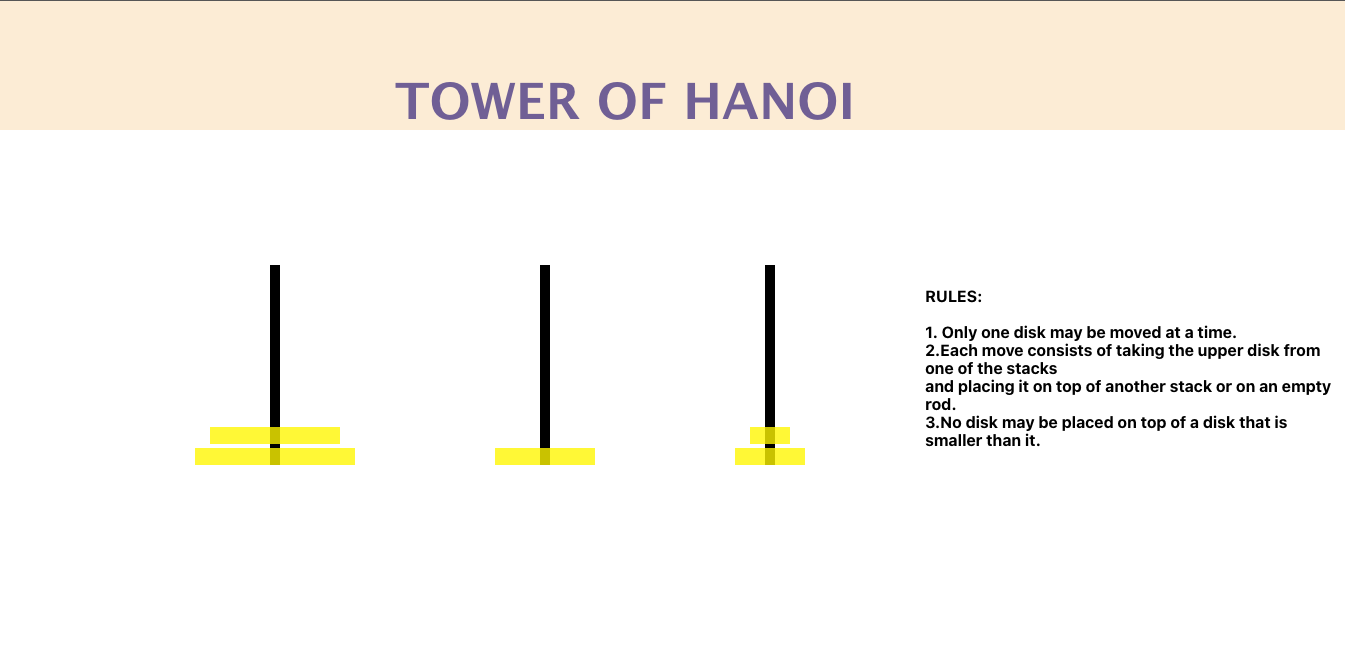 TOWER OF HANOI

RULES:

1. Only one disk may be moved at a time.
2.Each move consists of taking the upper disk from one of the stacks
and placing it on top of another stack or on an empty rod.
3.No disk may be placed on top of a disk that is smaller than it.